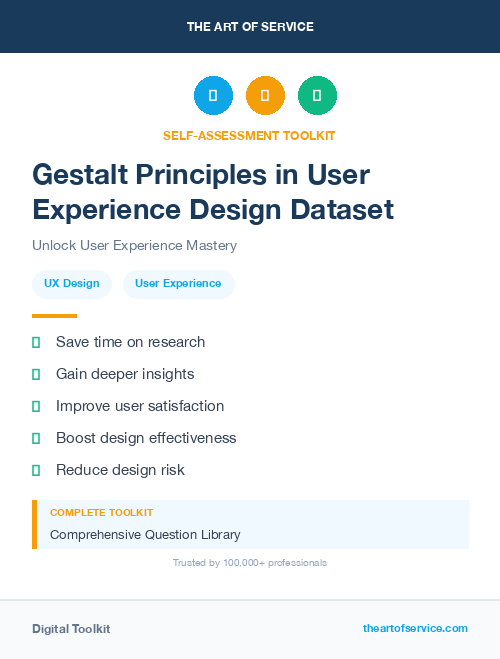 THE ART OF SERVICE

SELF-ASSESSMENT TOOLKIT

Gestalt Principles in User Experience Design Dataset

Unlock User Experience Mastery

UX Design

User Experience

Save time on research

Gain deeper insights

Improve user satisfaction

Boost design effectiveness

Reduce design risk

COMPLETE TOOLKIT

Comprehensive Question Library

Trusted by 100,000+ professionals

Digital Toolkit

theartofservice.com